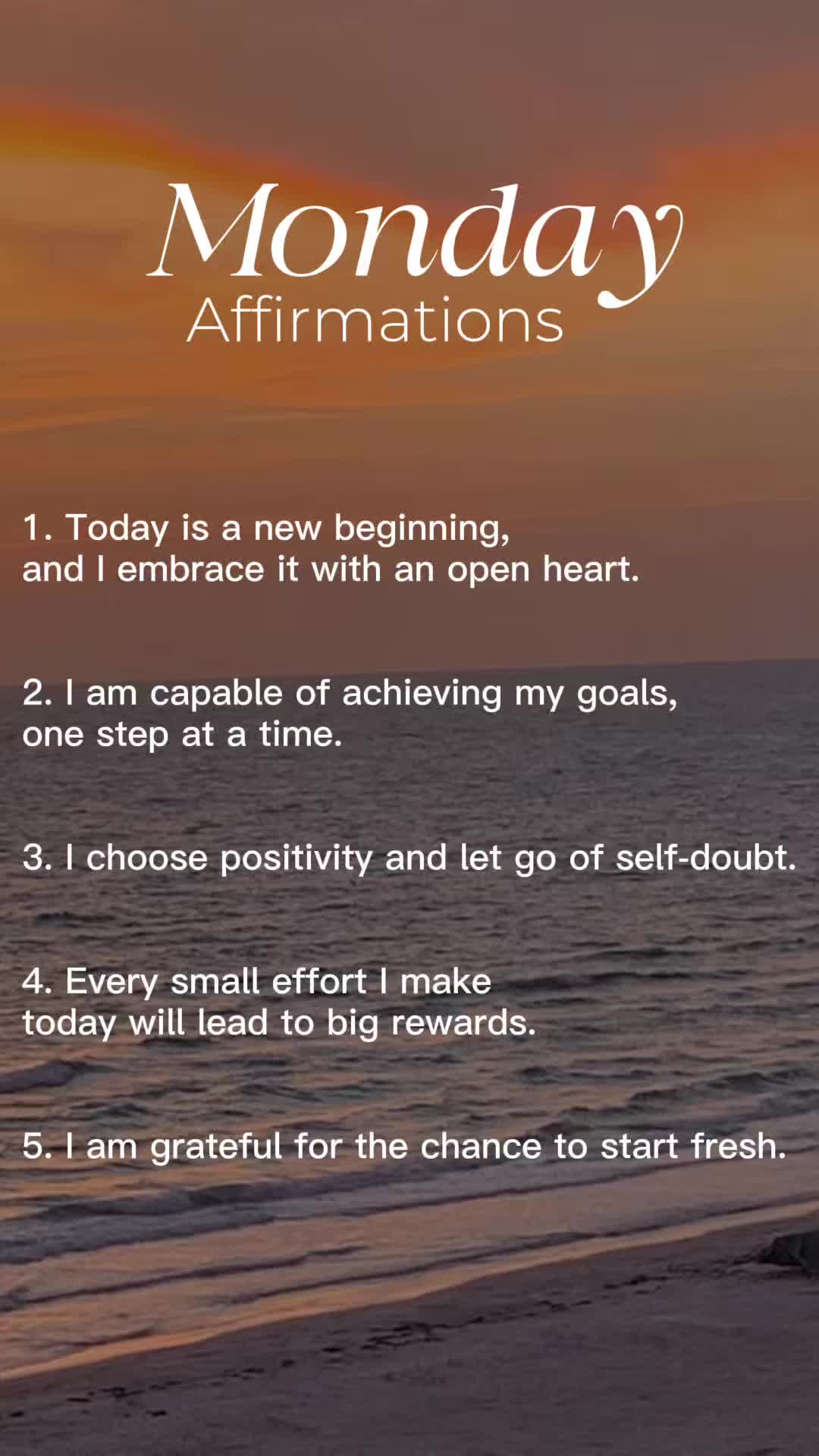 Monday
Affirmations

1. Today is a new beginning, and I embrace it with an open heart.

2. I am capable of achieving my goals, one step at a time.

3. I choose positivity and let go of self-doubt.

4. Every small effort I make today will lead to big rewards.

5. I am grateful for the chance to start fresh.